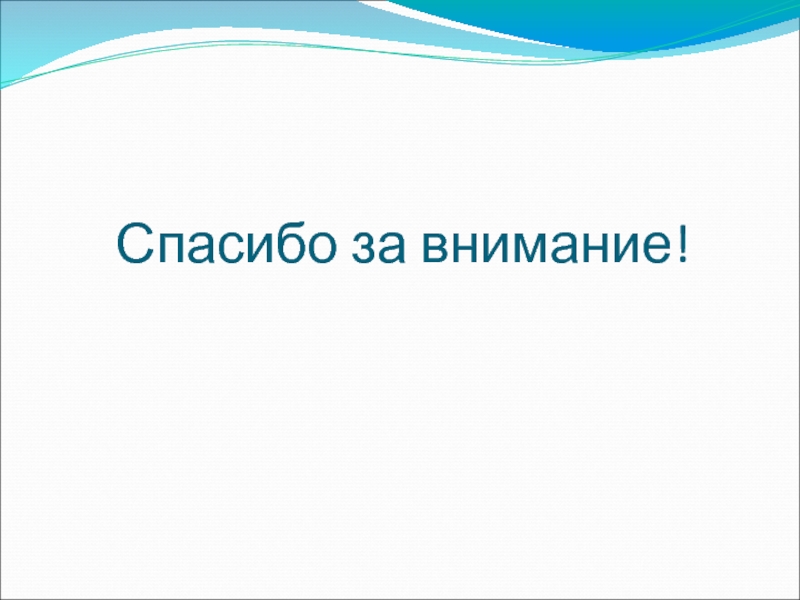 Спасибо за внимание!